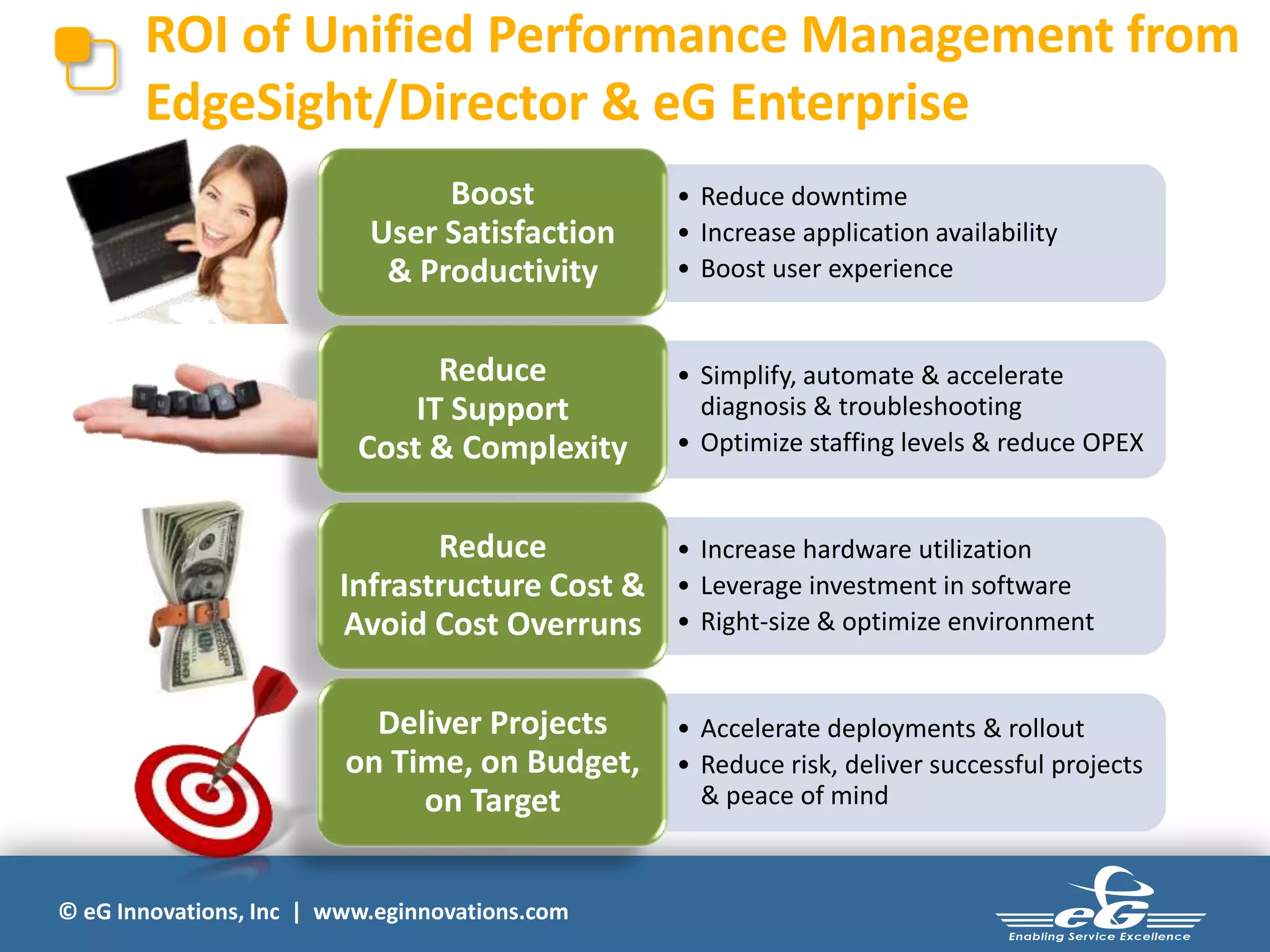 ROI of Unified Performance Management from EdgeSight/Director & eG Enterprise

Boost
User Satisfaction
& Productivity

• Reduce downtime
• Increase application availability
• Boost user experience

Reduce
IT Support
Cost & Complexity

• Simplify, automate & accelerate diagnosis & troubleshooting
• Optimize staffing levels & reduce OPEX

Reduce
Infrastructure Cost &
Avoid Cost Overruns

• Increase hardware utilization
• Leverage investment in software
• Right-size & optimize environment

Deliver Projects
on Time, on Budget,
on Target

• Accelerate deployments & rollout
• Reduce risk, deliver successful projects & peace of mind

© eG Innovations, Inc | www.eginnovations.com

eG
Enabling Service Excellence